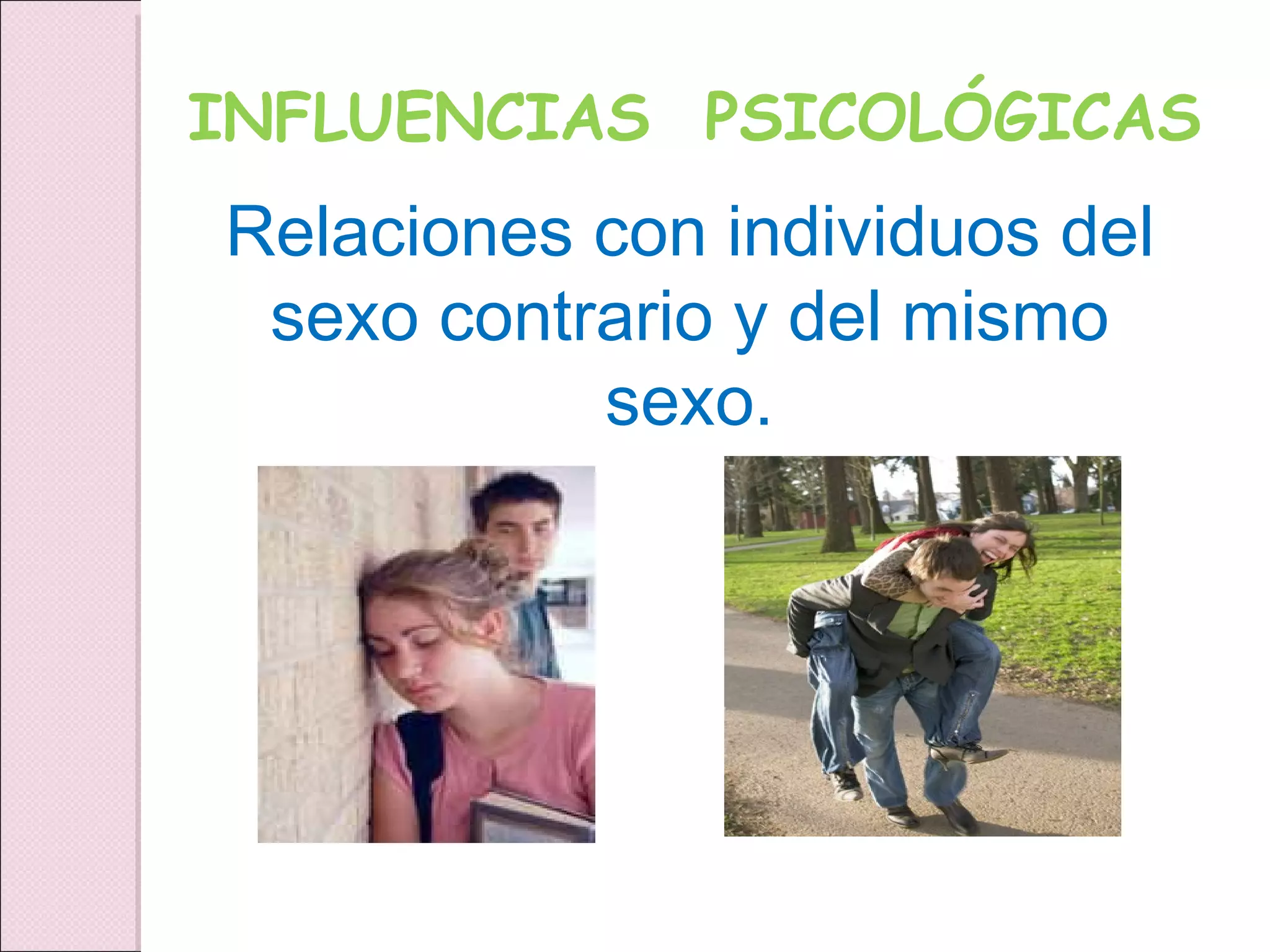 INFLUENCIAS PSICOLÓGICAS

Relaciones con individuos del sexo contrario y del mismo sexo.